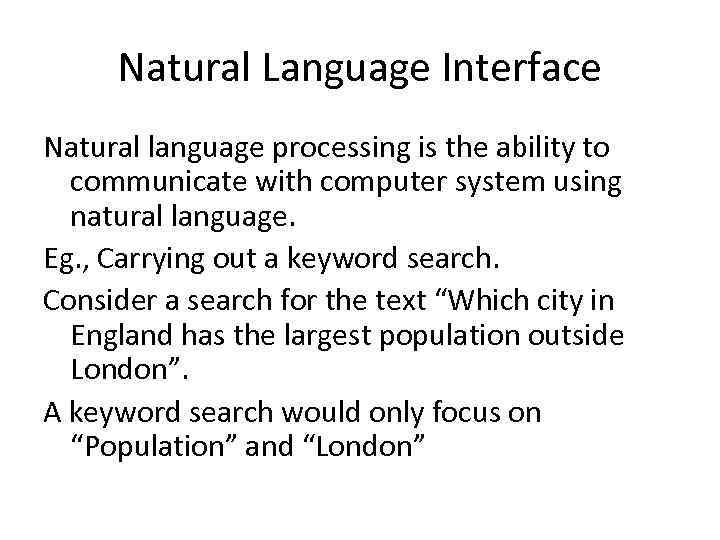 Natural Language Interface

Natural language processing is the ability to communicate with computer system using natural language.

Eg., Carrying out a keyword search.

Consider a search for the text “Which city in England has the largest population outside London”.

A keyword search would only focus on “Population” and “London”